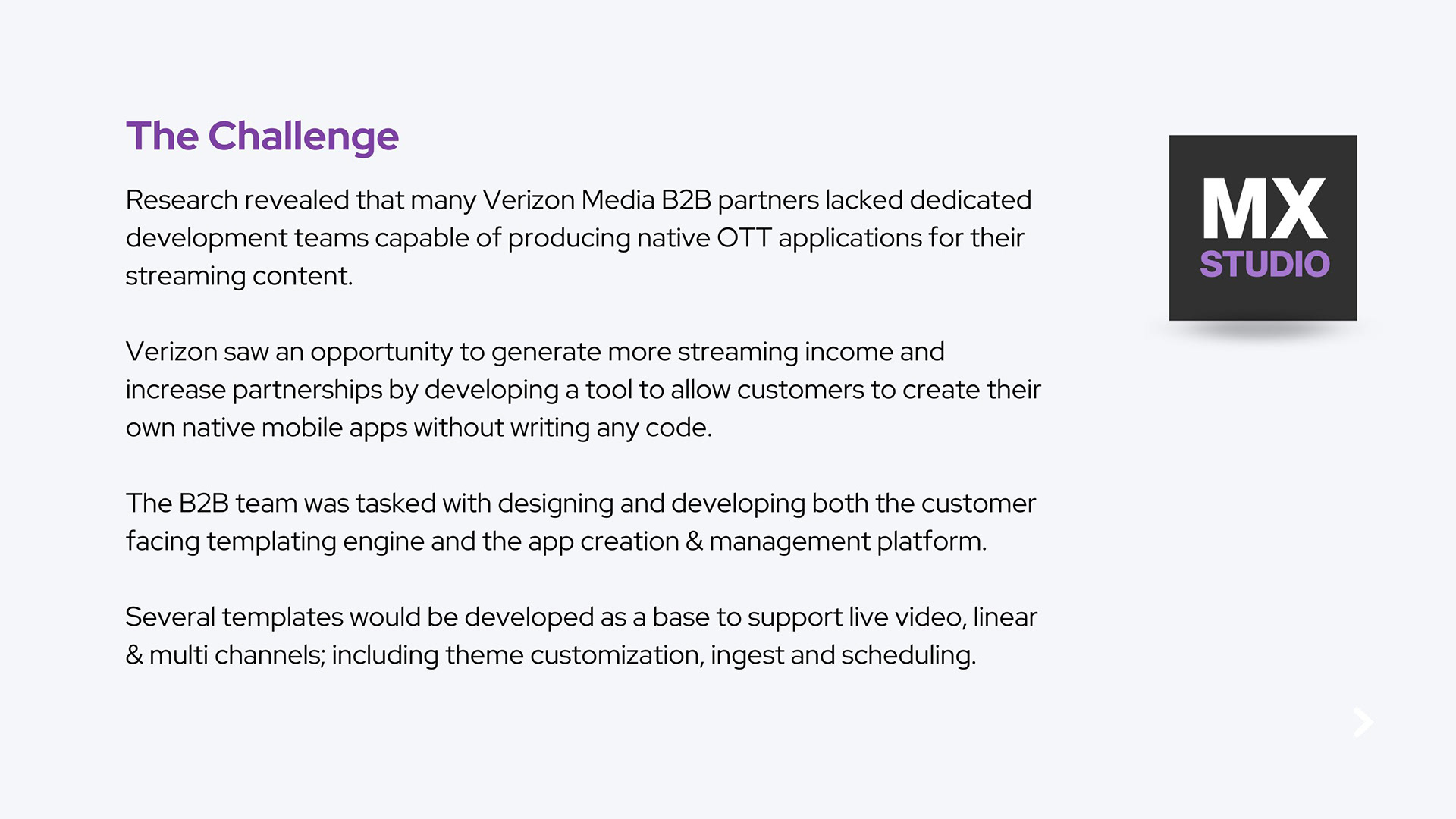 The Challenge

Research revealed that many Verizon Media B2B partners lacked dedicated development teams capable of producing native OTT applications for their streaming content.

Verizon saw an opportunity to generate more streaming income and increase partnerships by developing a tool to allow customers to create their own native mobile apps without writing any code.

The B2B team was tasked with designing and developing both the customer facing templating engine and the app creation & management platform.

Several templates would be developed as a base to support live video, linear & multi channels; including theme customization, ingest and scheduling.

MX
STUDIO